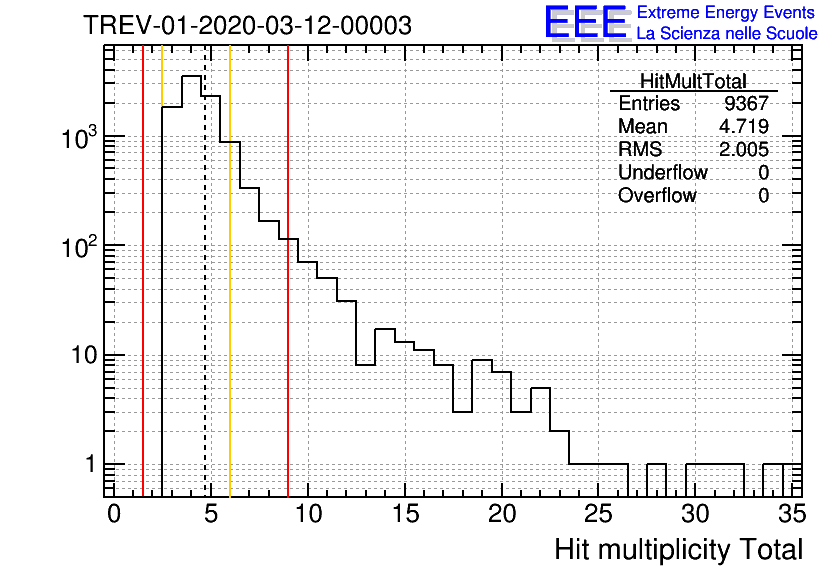 TREV-01-2020-03-12-00003

EEE Extreme Energy Events
La Scienza nelle Scuole

| HitMultTotal | |
|---|---|
| Entries | 9367 |
| Mean | 4.719 |
| RMS | 2.005 |
| Underflow | 0 |
| Overflow | 0 |

$10^3$
$10^2$
10
1

0 5 10 15 20 25 30 35

Hit multiplicity Total